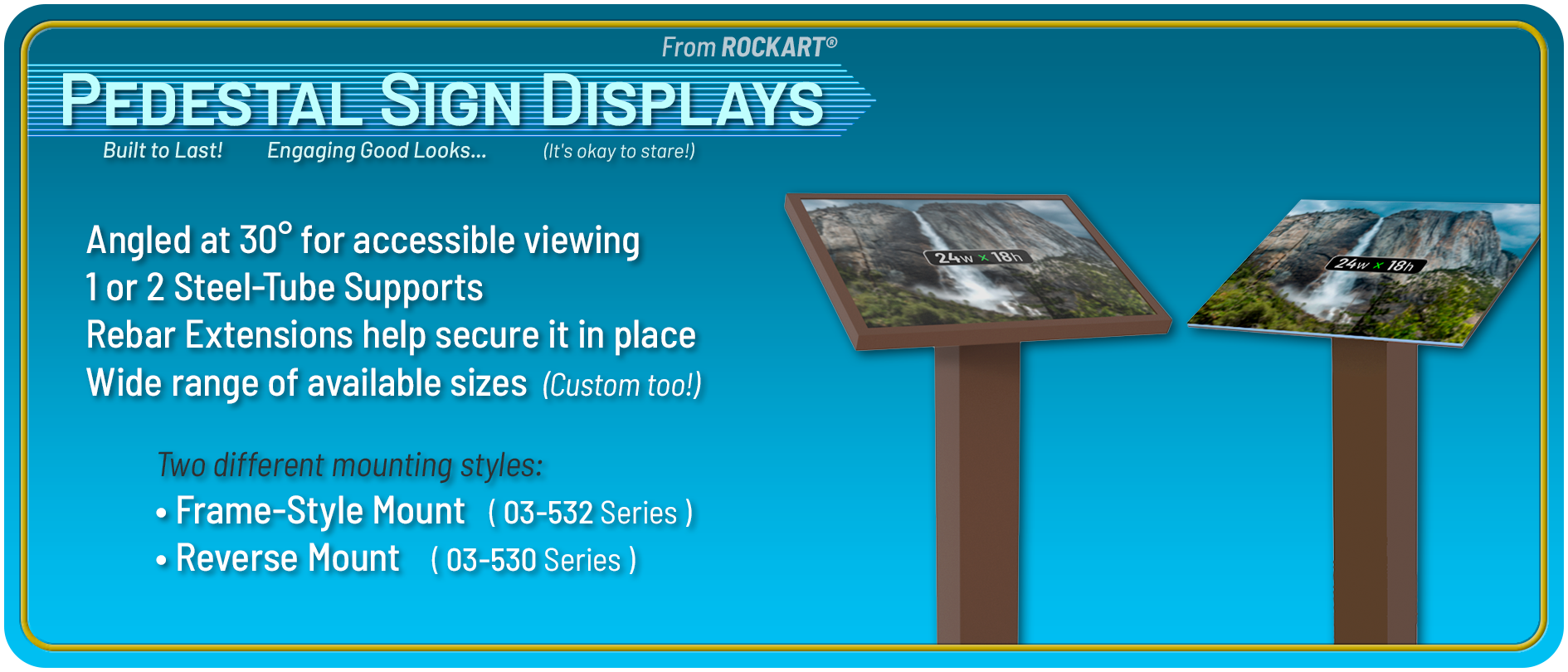 From ROCKART®

PEDESTAL SIGN DISPLAYS

Built to Last! Engaging Good Looks... (It's okay to stare!)

Angled at 30° for accessible viewing
1 or 2 Steel-Tube Supports
Rebar Extensions help secure it in place
Wide range of available sizes (Custom too!)

Two different mounting styles:
• Frame-Style Mount ( 03-532 Series )
• Reverse Mount ( 03-530 Series )

24w × 18h

24w × 18h